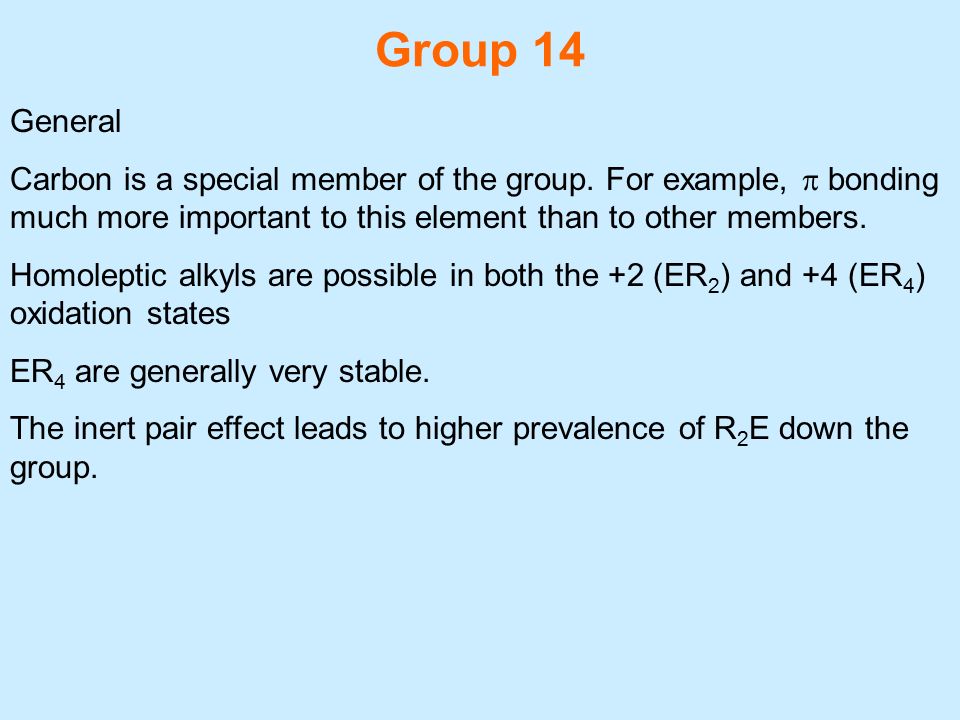 Group 14

General

Carbon is a special member of the group. For example, $\pi$ bonding much more important to this element than to other members.

Homoleptic alkyls are possible in both the +2 ($ER_2$) and +4 ($ER_4$) oxidation states

$ER_4$ are generally very stable.

The inert pair effect leads to higher prevalence of $R_2E$ down the group.